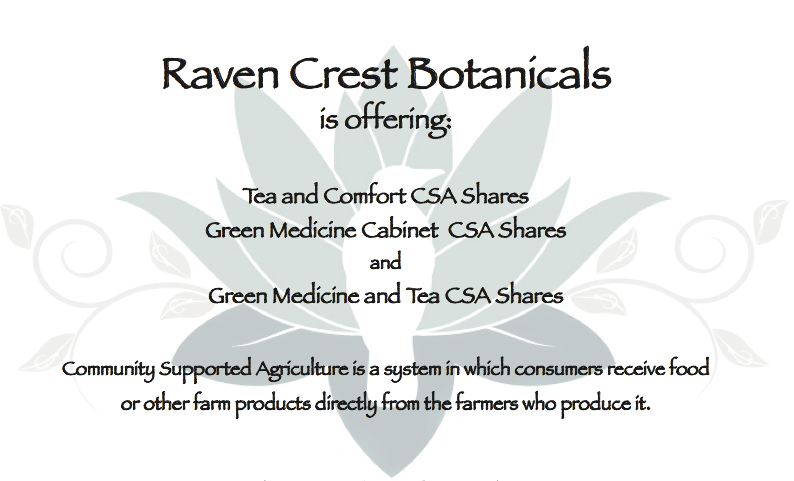 Raven Crest Botanicals
is offering:

Tea and Comfort CSA Shares
Green Medicine Cabinet CSA Shares
and
Green Medicine and Tea CSA Shares

Community Supported Agriculture is a system in which consumers receive food or other farm products directly from the farmers who produce it.